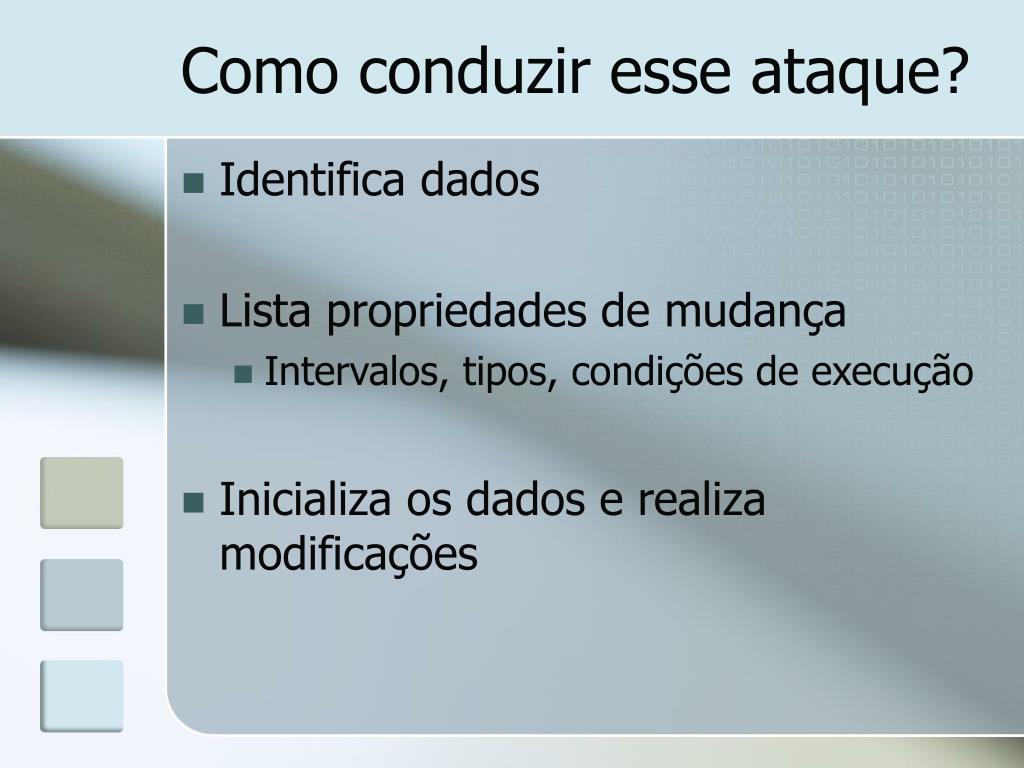 Como conduzir esse ataque?

Identifica dados

Lista propriedades de mudança

Intervalos, tipos, condições de execução

Inicializa os dados e realiza modificações